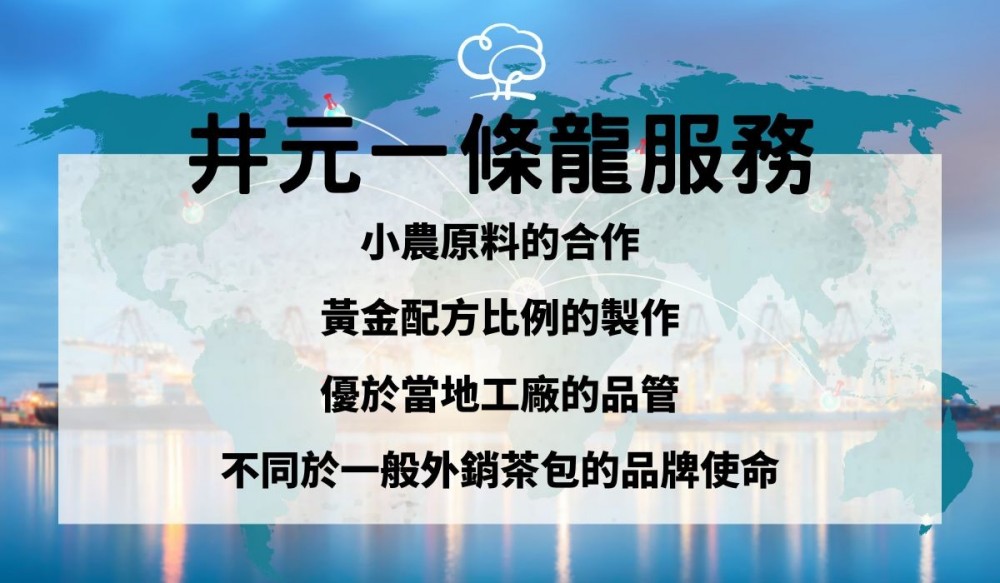 井元一條龍服務

小農原料的合作

黃金配方比例的製作

優於當地工廠的品管

不同於一般外銷茶包的品牌使命